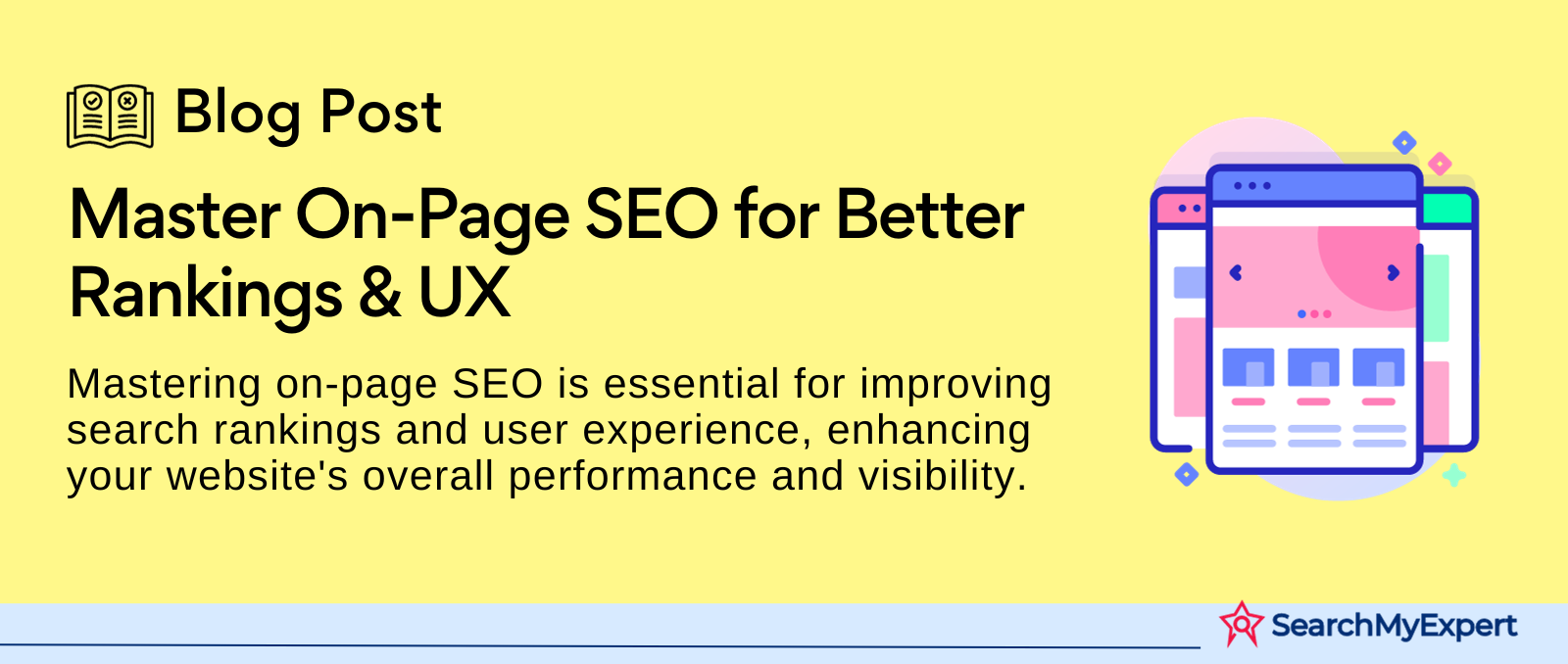 Blog Post

Master On-Page SEO for Better Rankings & UX

Mastering on-page SEO is essential for improving search rankings and user experience, enhancing your website's overall performance and visibility.

SearchMyExpert